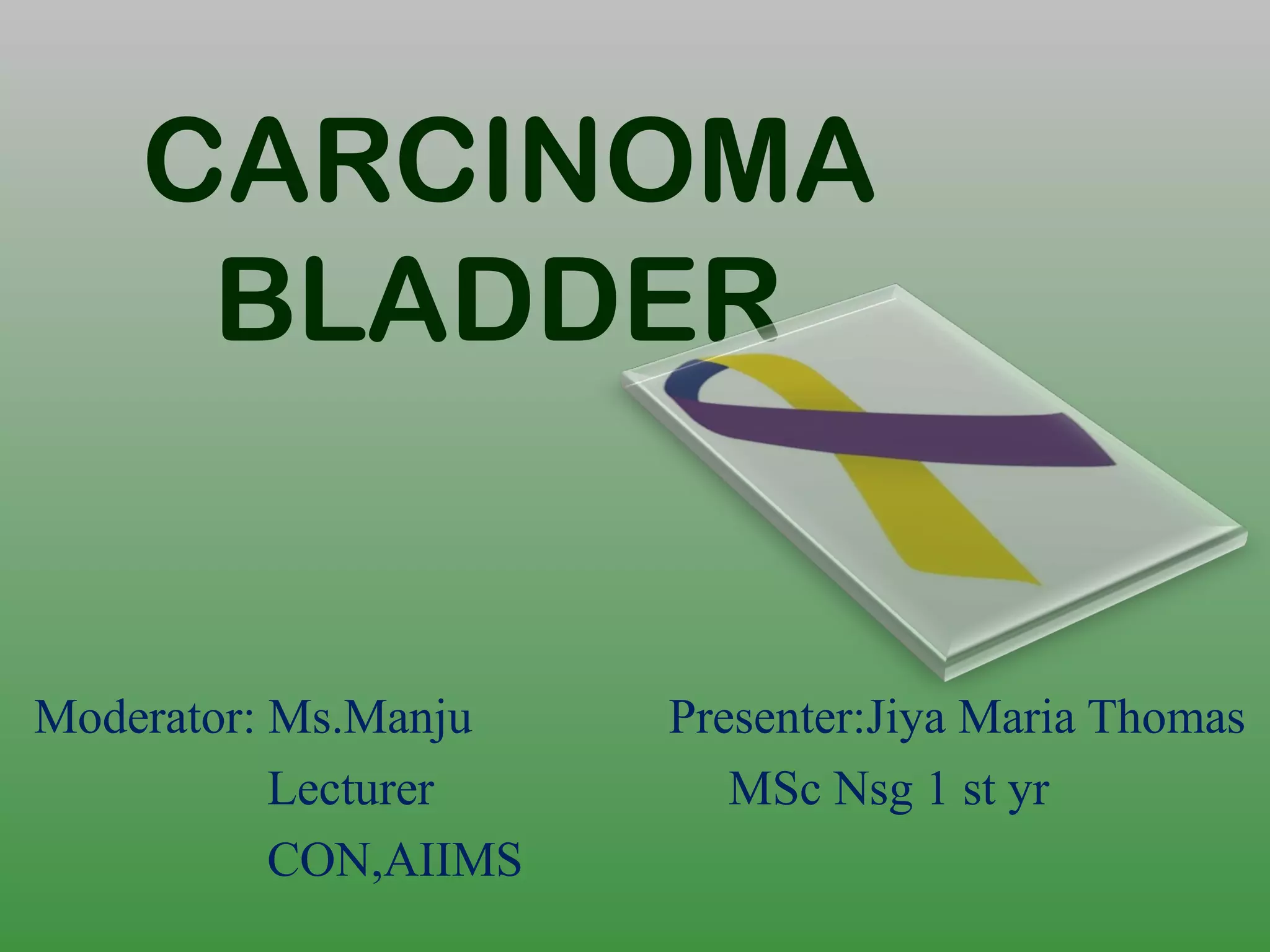 CARCINOMA
BLADDER

Moderator: Ms.Manju
Lecturer
CON,AIIMS

Presenter:Jiya Maria Thomas
MSc Nsg 1 st yr